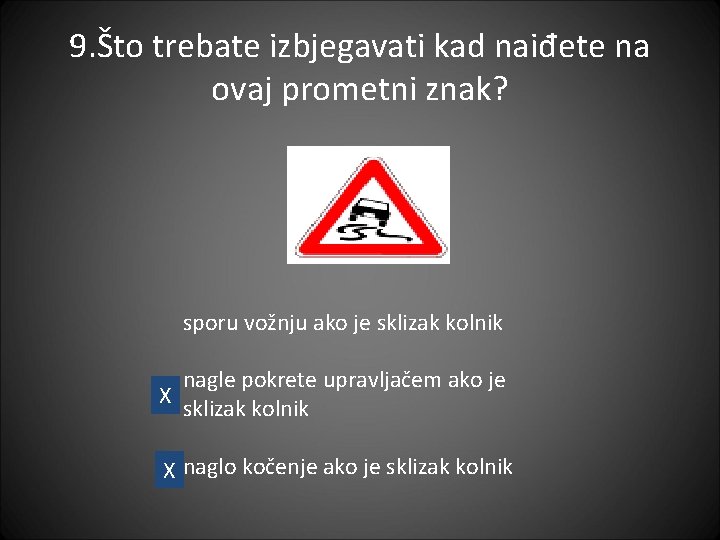 9.Što trebate izbjegavati kad naiđete na ovaj prometni znak?

sporu vožnju ako je sklizak kolnik

X nagle pokrete upravljačem ako je sklizak kolnik

X naglo kočenje ako je sklizak kolnik